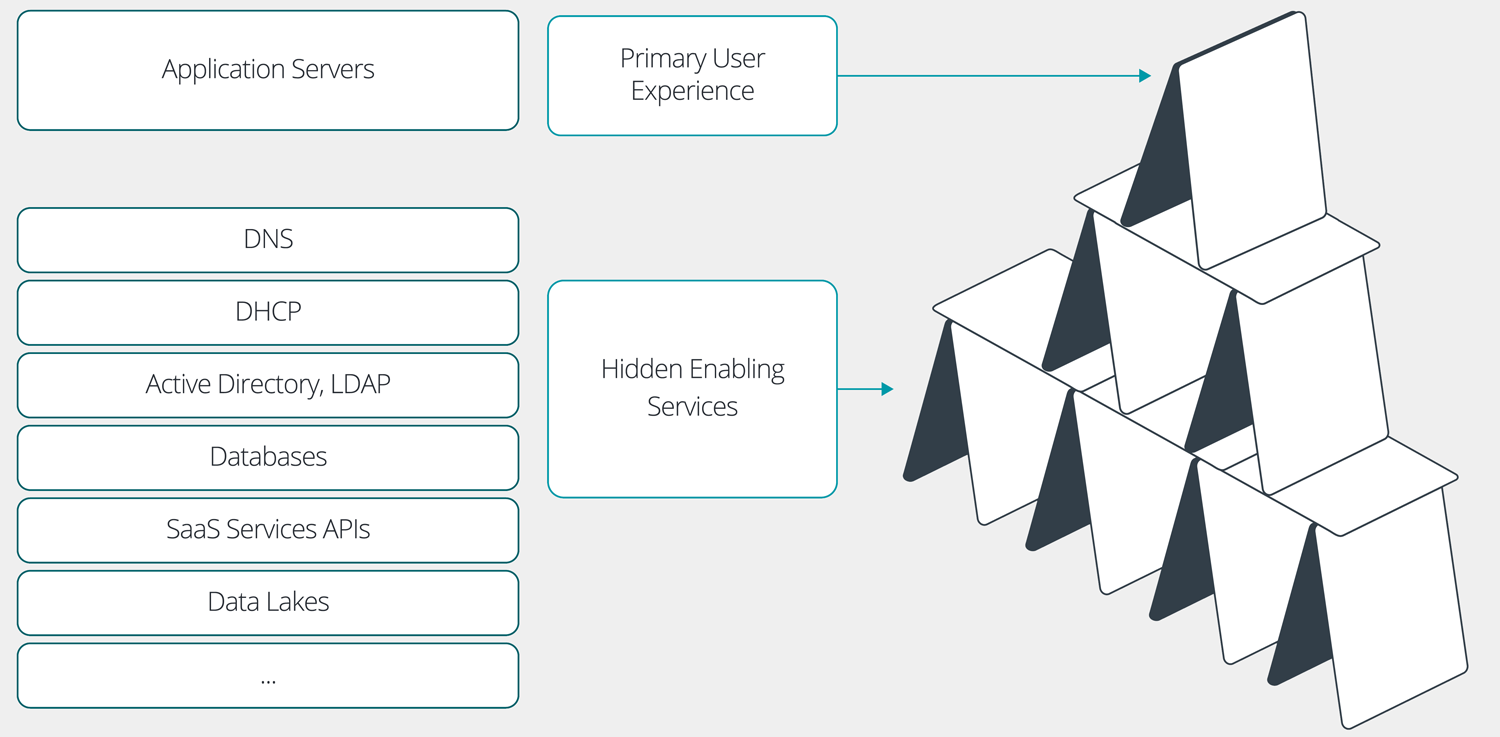 Application Servers

Primary User Experience

DNS

DHCP

Active Directory, LDAP

Databases

SaaS Services APIs

Data Lakes

...

Hidden Enabling Services